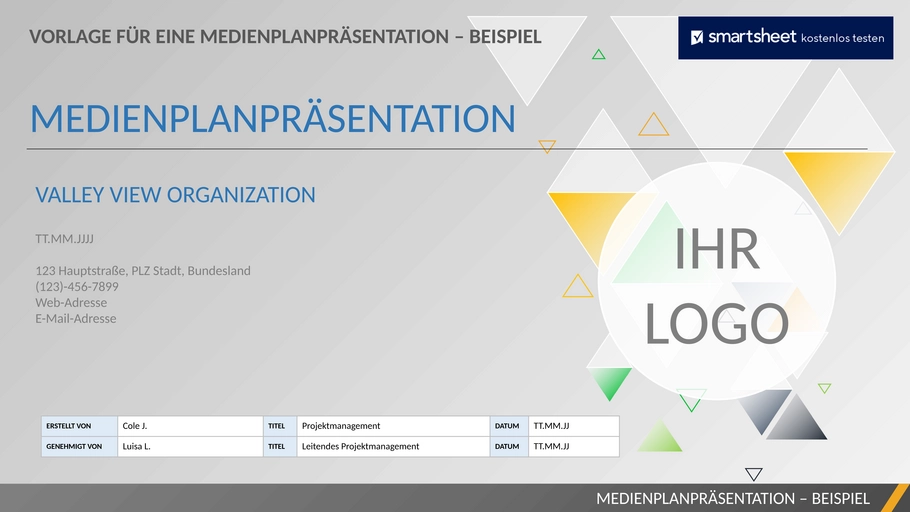 VORLAGE FÜR EINE MEDIENPLANPRÄSENTATION – BEISPIEL

smartsheet kostenlos testen

MEDIENPLANPRÄSENTATION

VALLEY VIEW ORGANIZATION

TT.MM.JJJJ

123 Hauptstraße, PLZ Stadt, Bundesland
(123)-456-7899
Web-Adresse
E-Mail-Adresse

IHR LOGO

| ERSTELLT VON | Cole J. | TITEL | Projektmanagement | DATUM | TT.MM.JJ |
|---|---|---|---|---|---|
| GENEHMIGT VON | Luisa L. | TITEL | Leitendes Projektmanagement | DATUM | TT.MM.JJ |

MEDIENPLANPRÄSENTATION – BEISPIEL